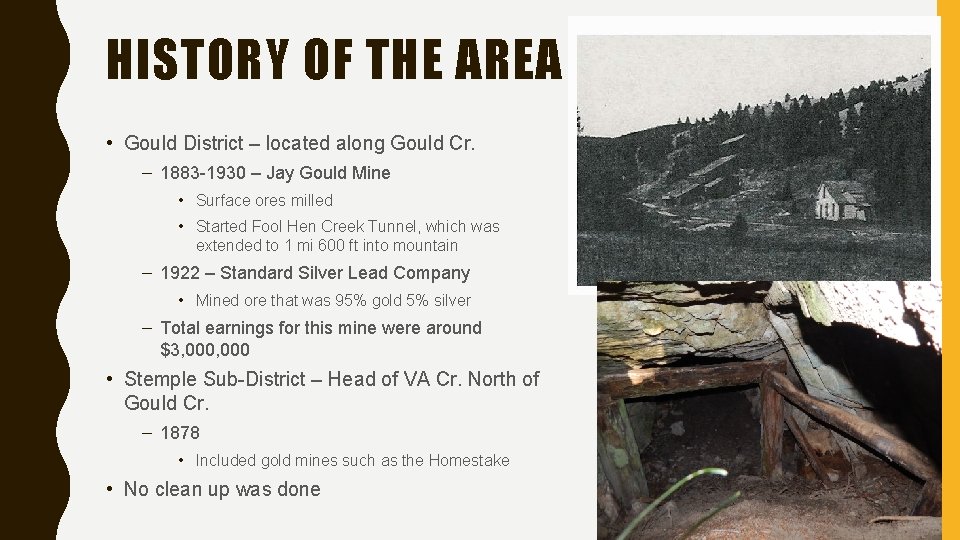 HISTORY OF THE AREA

• Gould District – located along Gould Cr.

– 1883-1930 – Jay Gould Mine

• Surface ores milled

• Started Fool Hen Creek Tunnel, which was extended to 1 mi 600 ft into mountain

– 1922 – Standard Silver Lead Company

• Mined ore that was 95% gold 5% silver

– Total earnings for this mine were around $3,000,000

• Stemple Sub-District – Head of VA Cr. North of Gould Cr.

– 1878

• Included gold mines such as the Homestake

• No clean up was done